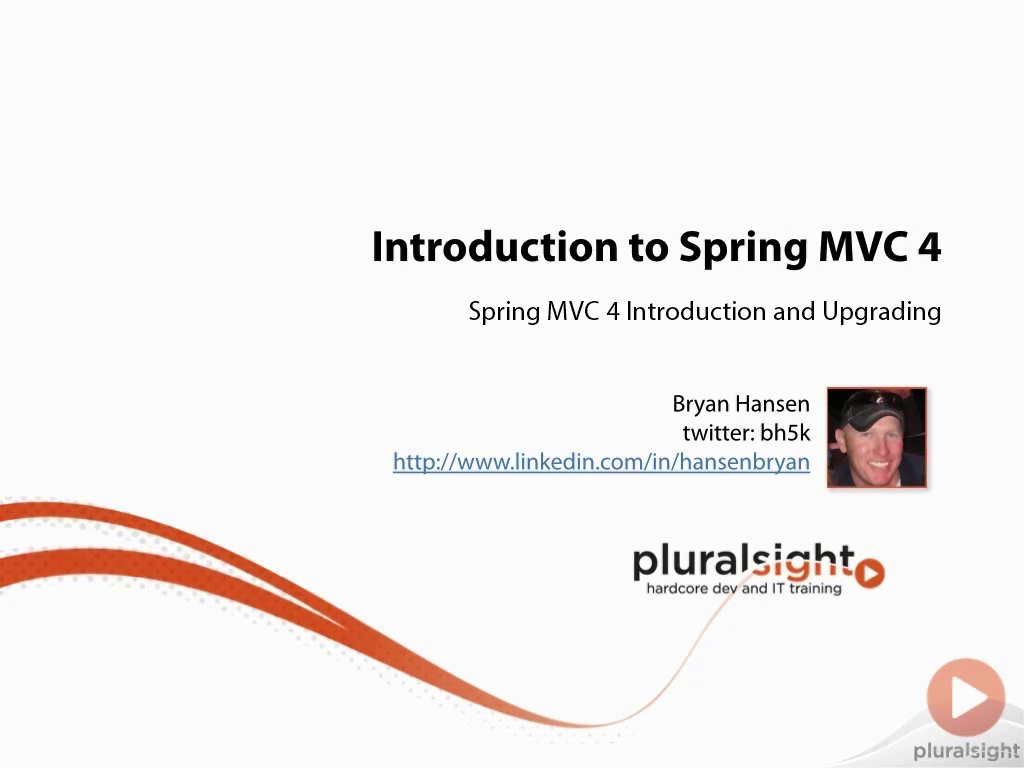 Introduction to Spring MVC 4

Spring MVC 4 Introduction and Upgrading

Bryan Hansen
twitter: bh5k
http://www.linkedin.com/in/hansenbryan

pluralsight
hardcore dev and IT training

pluralsight